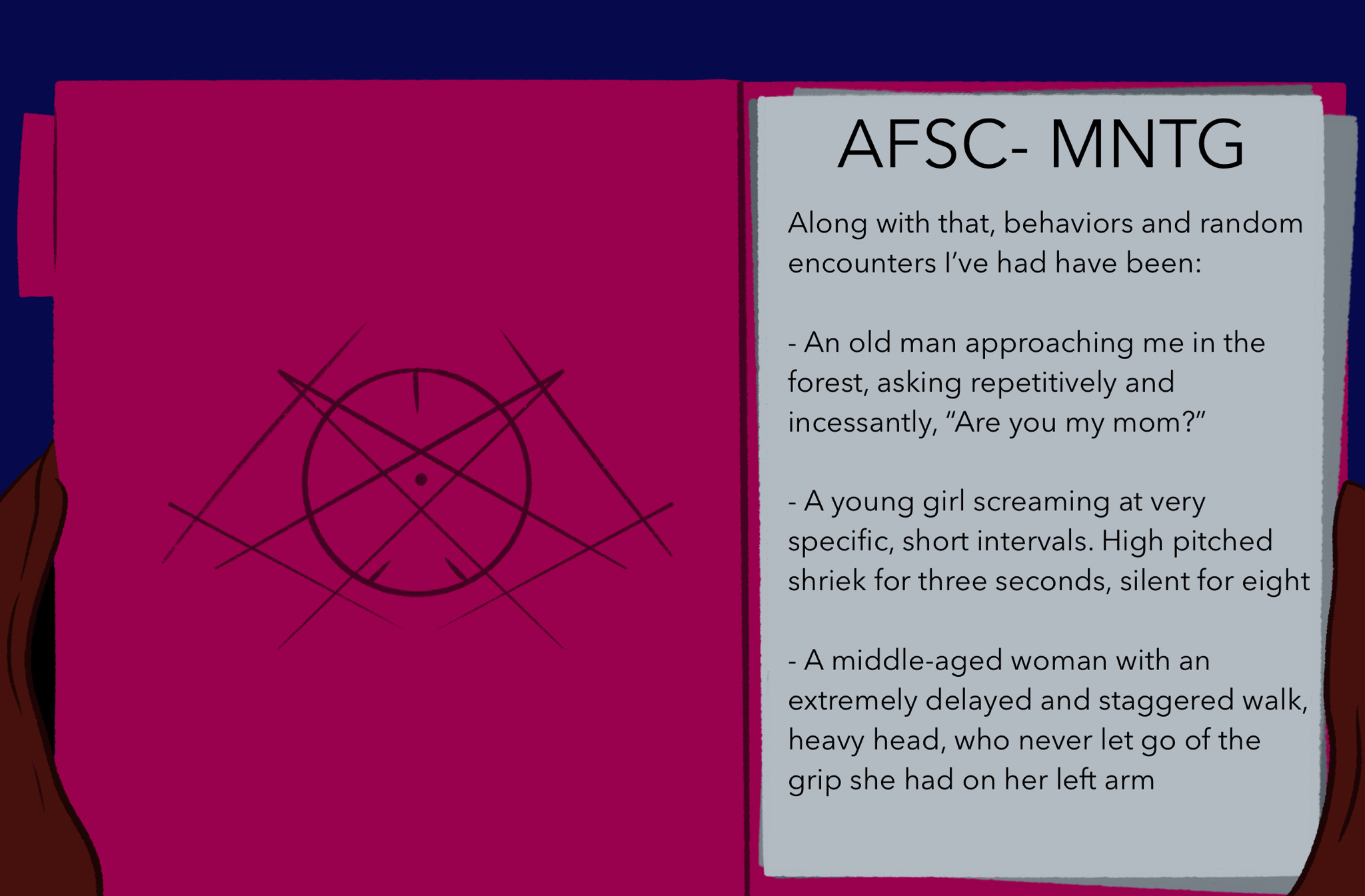 AFSC- MNTG

Along with that, behaviors and random encounters I've had have been:

- An old man approaching me in the forest, asking repetitively and incessantly, "Are you my mom?"

- A young girl screaming at very specific, short intervals. High pitched shriek for three seconds, silent for eight

- A middle-aged woman with an extremely delayed and staggered walk, heavy head, who never let go of the grip she had on her left arm